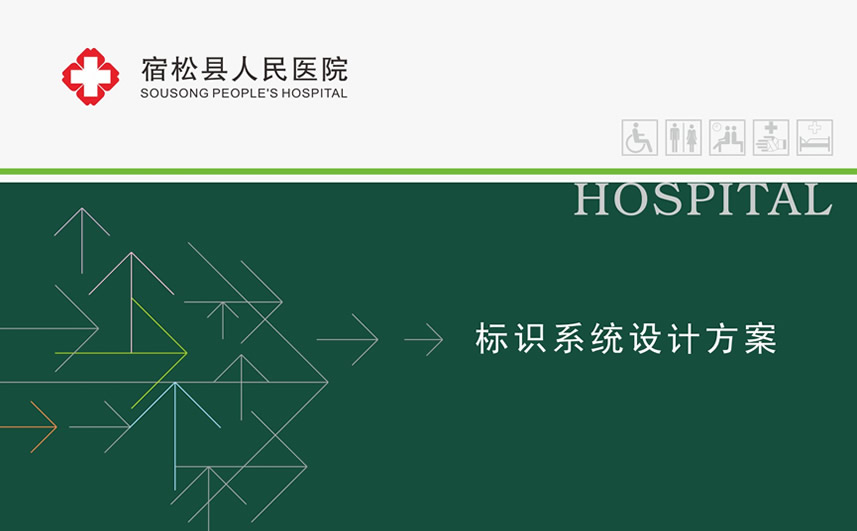 宿松县人民医院
SOUSONG PEOPLE'S HOSPITAL

HOSPITAL

标识系统设计方案